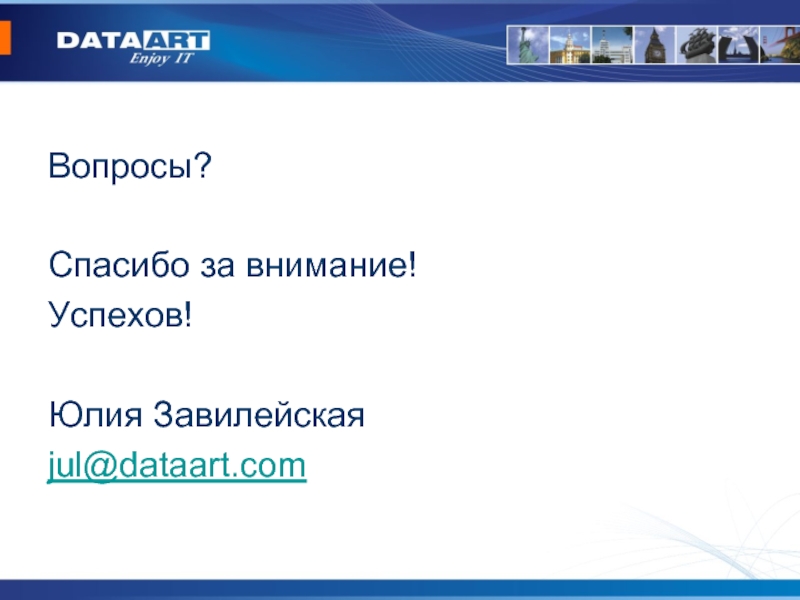 DATAART
Enjoy IT

Вопросы?

Спасибо за внимание!
Успехов!

Юлия Завилейская
jul@dataart.com